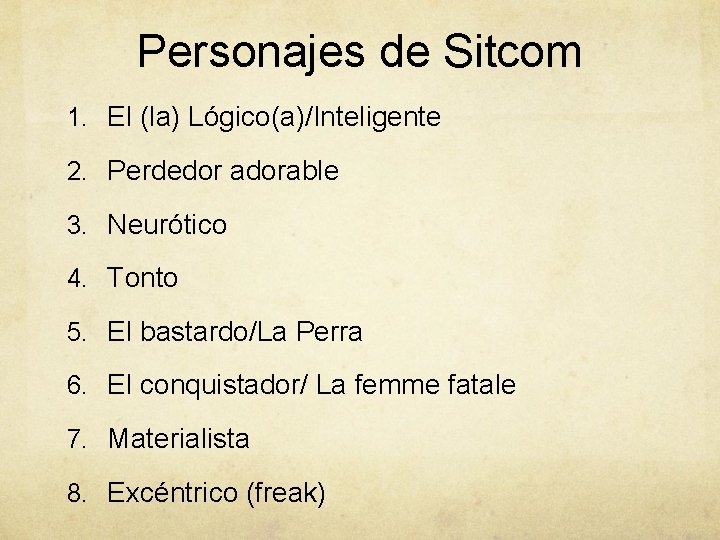 Personajes de Sitcom

1. El (la) Lógico(a)/Inteligente
2. Perdedor adorable
3. Neurótico
4. Tonto
5. El bastardo/La Perra
6. El conquistador/ La femme fatale
7. Materialista
8. Excéntrico (freak)